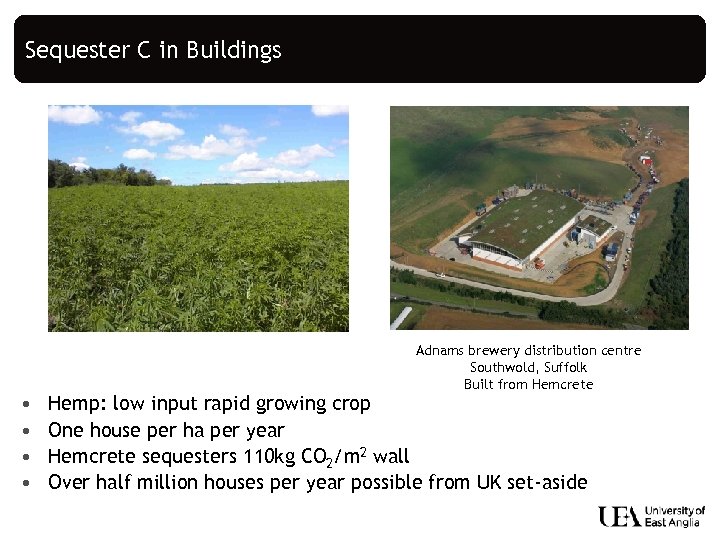 Sequester C in Buildings

Adnams brewery distribution centre
Southwold, Suffolk
Built from Hemcrete

• Hemp: low input rapid growing crop
• One house per ha per year
• Hemcrete sequesters 110kg $CO_2/m^2$ wall
• Over half million houses per year possible from UK set-aside

UEA University of East Anglia